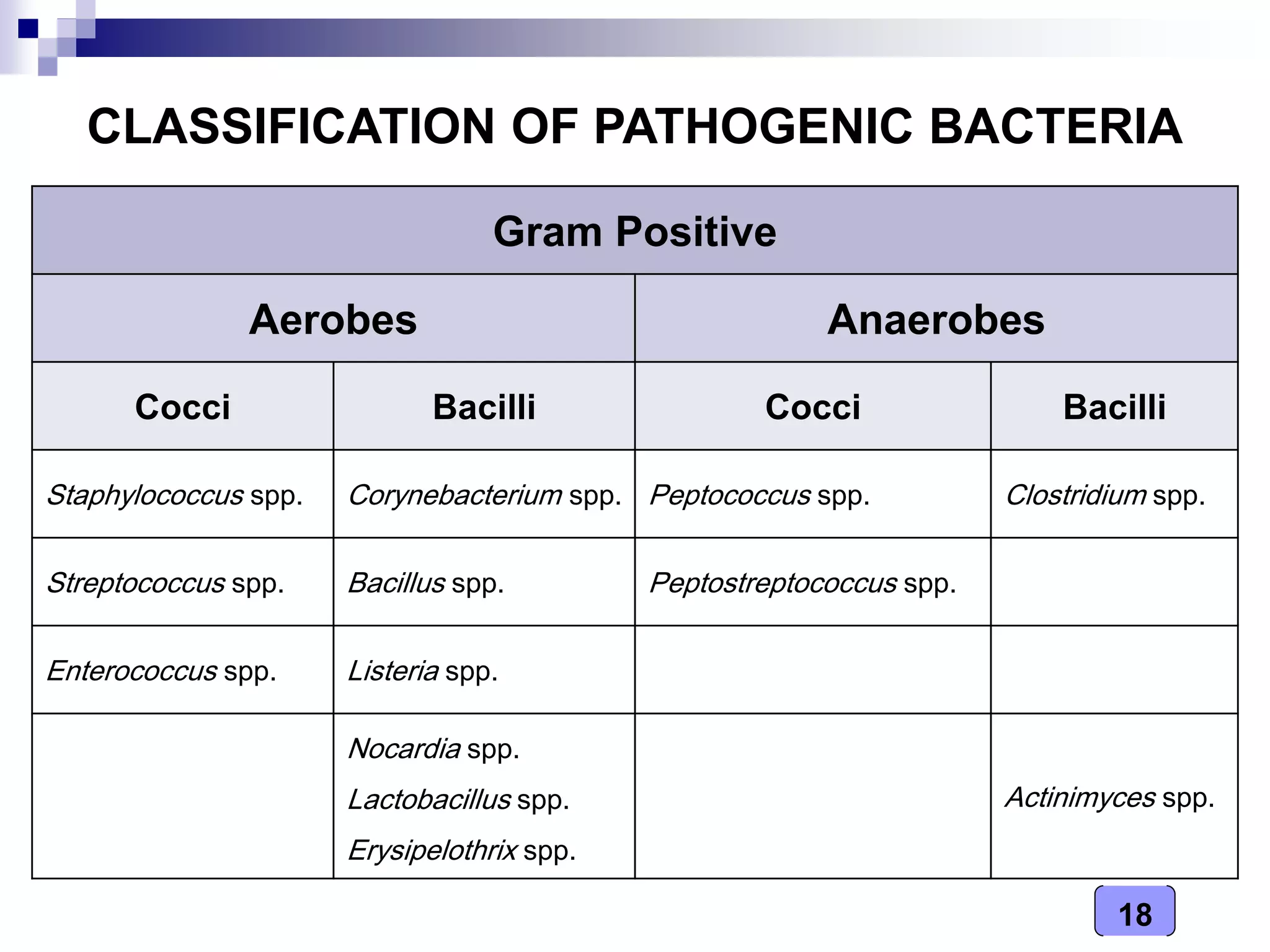 CLASSIFICATION OF PATHOGENIC BACTERIA

| Gram Positive | | | |
|---|---|---|---|
| Aerobes | | Anaerobes | |
| Cocci | Bacilli | Cocci | Bacilli |
| Staphylococcus spp. | Corynebacterium spp. | Peptococcus spp. | Clostridium spp. |
| Streptococcus spp. | Bacillus spp. | Peptostreptococcus spp. | |
| Enterococcus spp. | Listeria spp. | | |
| | Nocardia spp. Lactobacillus spp. Erysipelothrix spp. | | Actinimyces spp. |

18